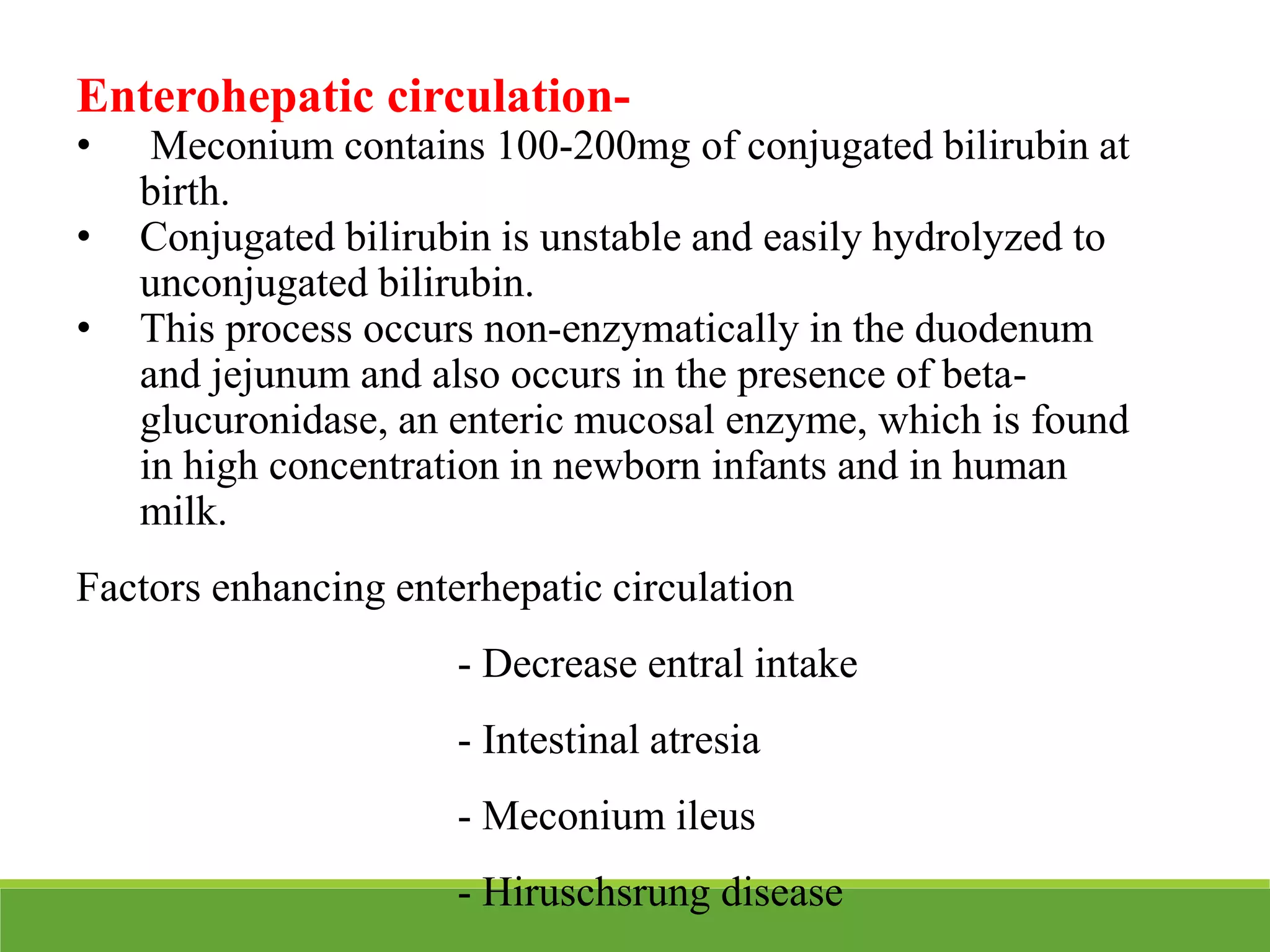 Enterohepatic circulation-

• Meconium contains 100-200mg of conjugated bilirubin at birth.
• Conjugated bilirubin is unstable and easily hydrolyzed to unconjugated bilirubin.
• This process occurs non-enzymatically in the duodenum and jejunum and also occurs in the presence of beta-glucuronidase, an enteric mucosal enzyme, which is found in high concentration in newborn infants and in human milk.

Factors enhancing enterhepatic circulation

- Decrease entral intake

- Intestinal atresia

- Meconium ileus

- Hiruschsrung disease